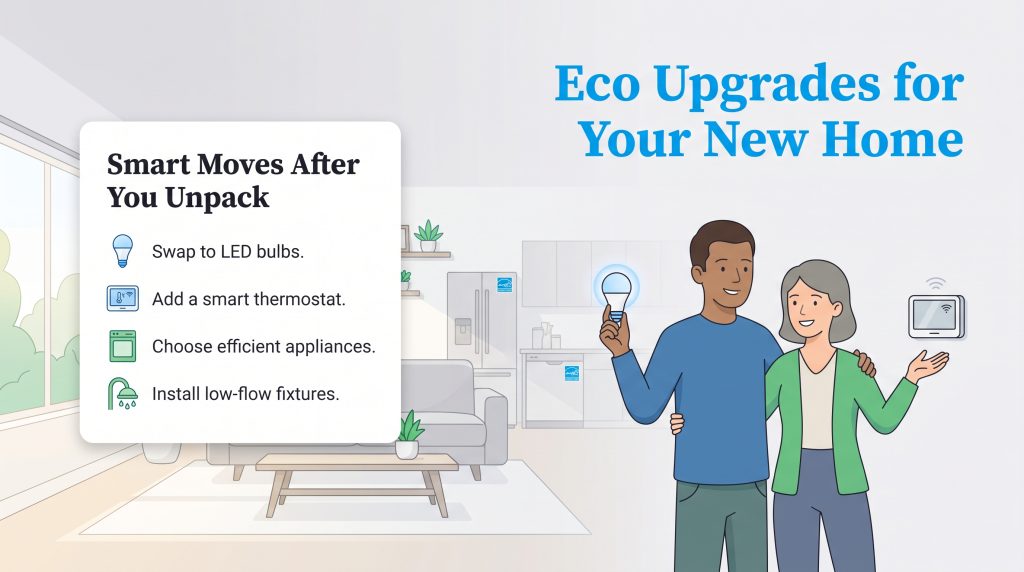 Eco Upgrades for Your New Home

Smart Moves After You Unpack

Swap to LED bulbs.

Add a smart thermostat.

Choose efficient appliances.

Install low-flow fixtures.